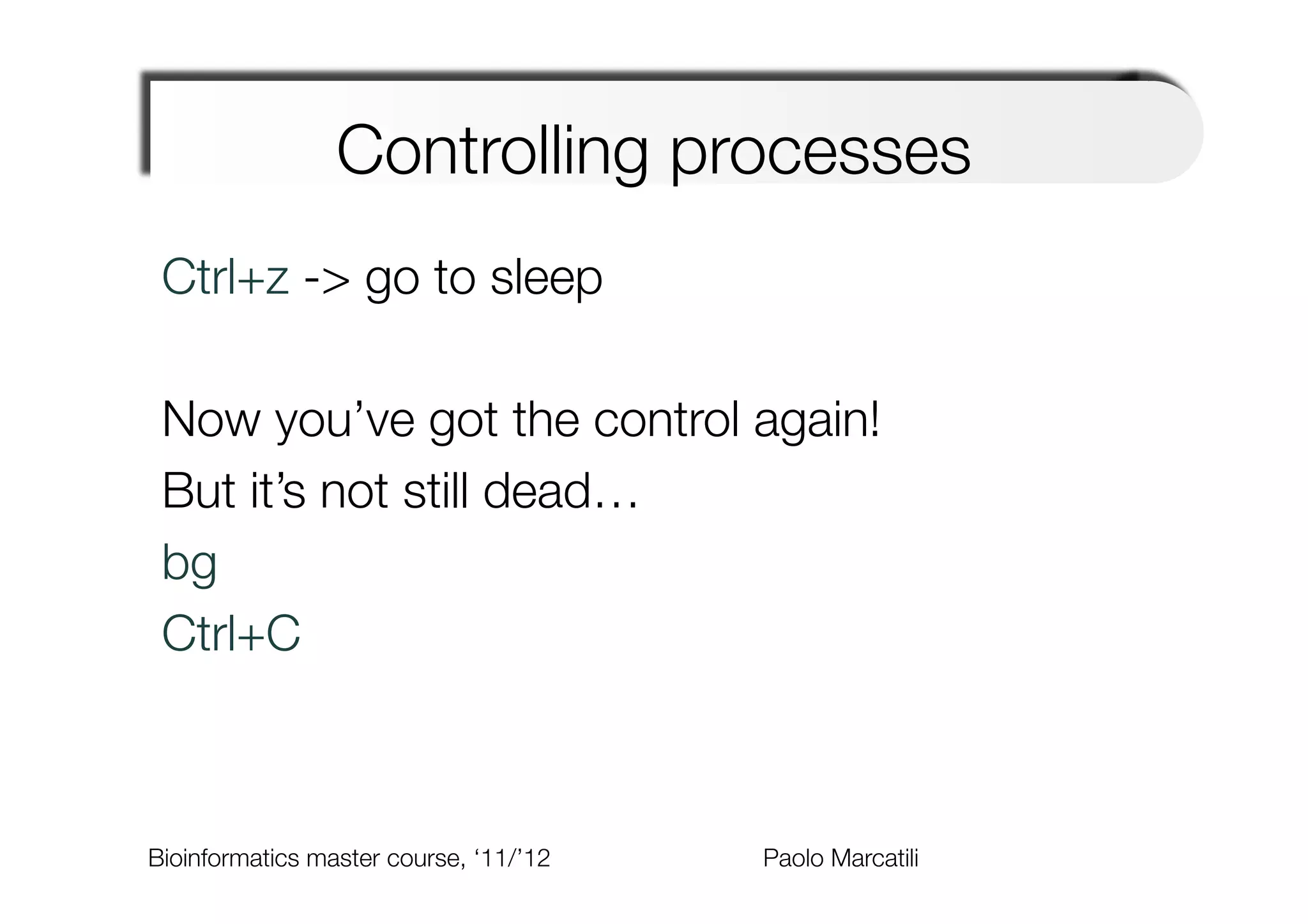 Controlling processes

Ctrl+z -> go to sleep

Now you’ve got the control again!

But it’s not still dead…

bg

Ctrl+C

Bioinformatics master course, ‘11/’12

Paolo Marcatili